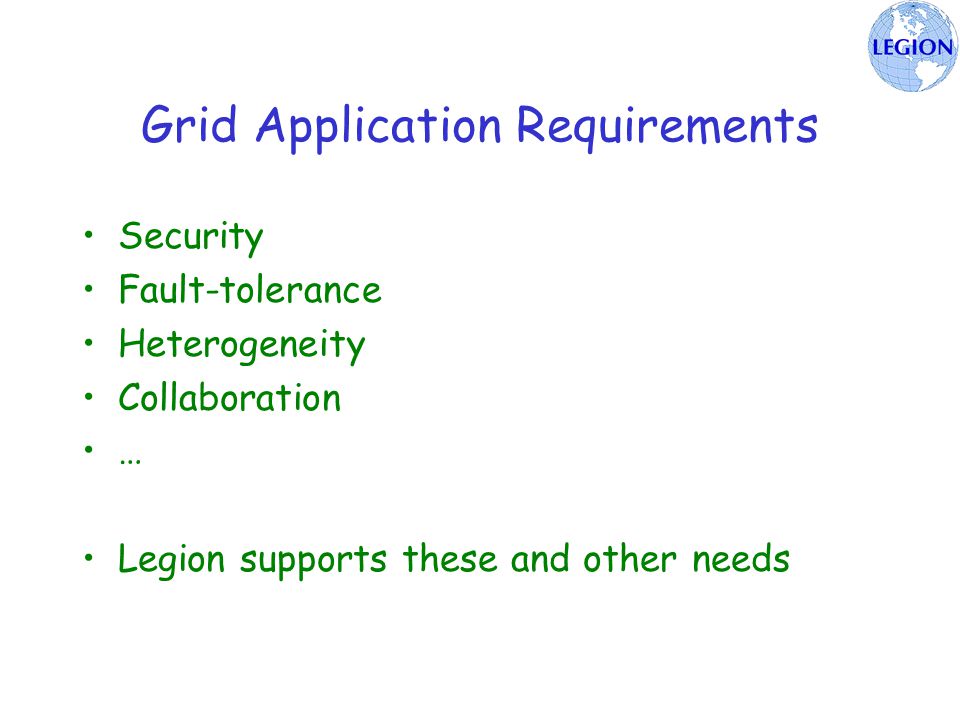 LEGION

Grid Application Requirements

• Security
• Fault-tolerance
• Heterogeneity
• Collaboration
• …

• Legion supports these and other needs